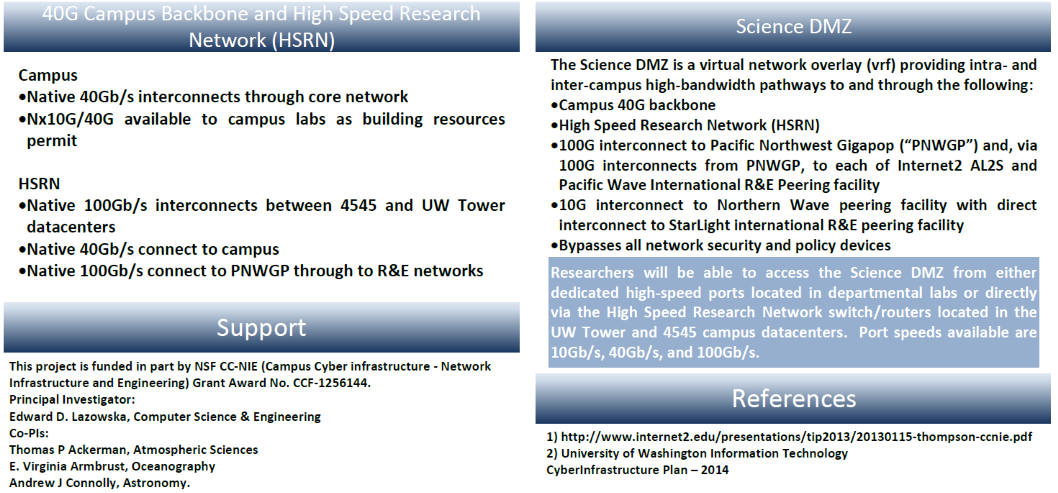 40G Campus Backbone and High Speed Research Network (HSRN)

Campus
•Native 40Gb/s interconnects through core network
•Nx10G/40G available to campus labs as building resources permit

HSRN
•Native 100Gb/s interconnects between 4545 and UW Tower datacenters
•Native 40Gb/s connect to campus
•Native 100Gb/s connect to PNWGP through to R&E networks

Support

This project is funded in part by NSF CC-NIE (Campus Cyber infrastructure - Network Infrastructure and Engineering) Grant Award No. CCF-1256144.
Principal Investigator:
Edward D. Lazowska, Computer Science & Engineering
Co-PIs:
Thomas P Ackerman, Atmospheric Sciences
E. Virginia Armbrust, Oceanography
Andrew J Connolly, Astronomy.

Science DMZ

The Science DMZ is a virtual network overlay (vrf) providing intra- and inter-campus high-bandwidth pathways to and through the following:
•Campus 40G backbone
•High Speed Research Network (HSRN)
•100G interconnect to Pacific Northwest Gigapop ("PNWGP") and, via 100G interconnects from PNWGP, to each of Internet2 AL2S and Pacific Wave International R&E Peering facility
•10G interconnect to Northern Wave peering facility with direct interconnect to StarLight international R&E peering facility
•Bypasses all network security and policy devices

Researchers will be able to access the Science DMZ from either dedicated high-speed ports located in departmental labs or directly via the High Speed Research Network switch/routers located in the UW Tower and 4545 campus datacenters. Port speeds available are 10Gb/s, 40Gb/s, and 100Gb/s.

References

1) http://www.internet2.edu/presentations/tip2013/20130115-thompson-ccnie.pdf
2) University of Washington Information Technology CyberInfrastructure Plan – 2014